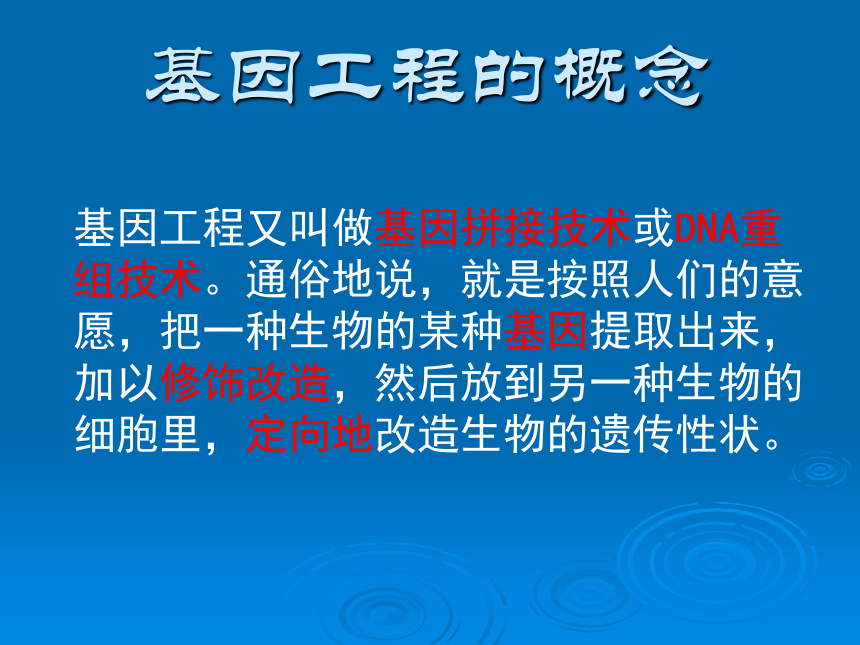 基因工程的概念

基因工程又叫做基因拼接技术或DNA重组技术。通俗地说，就是按照人们的意愿，把一种生物的某种基因提取出来，加以修饰改造，然后放到另一种生物的细胞里，定向地改造生物的遗传性状。